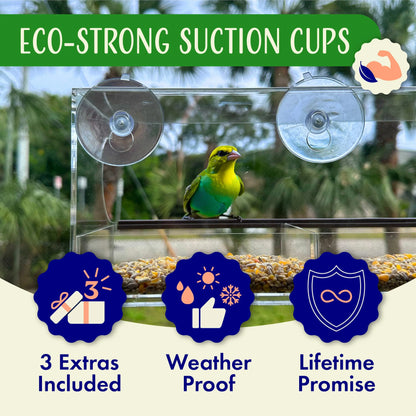 ECO-STRONG SUCTION CUPS

3

3 Extras Included

Weather Proof

Lifetime Promise